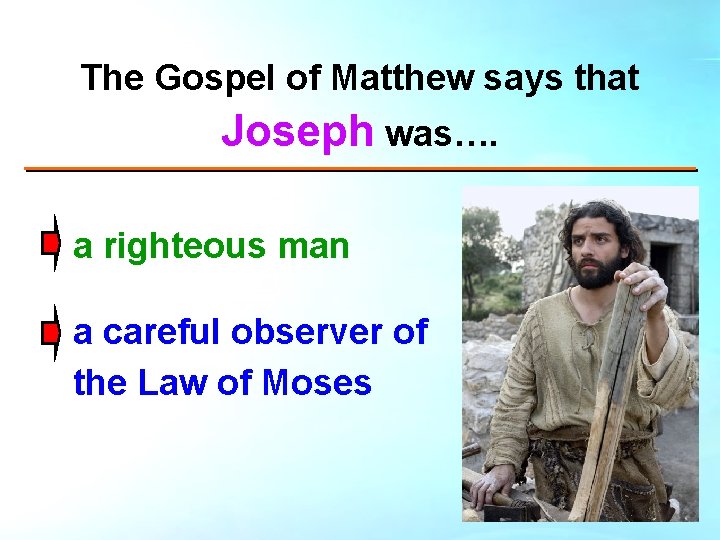 The Gospel of Matthew says that Joseph was….

a righteous man

a careful observer of the Law of Moses